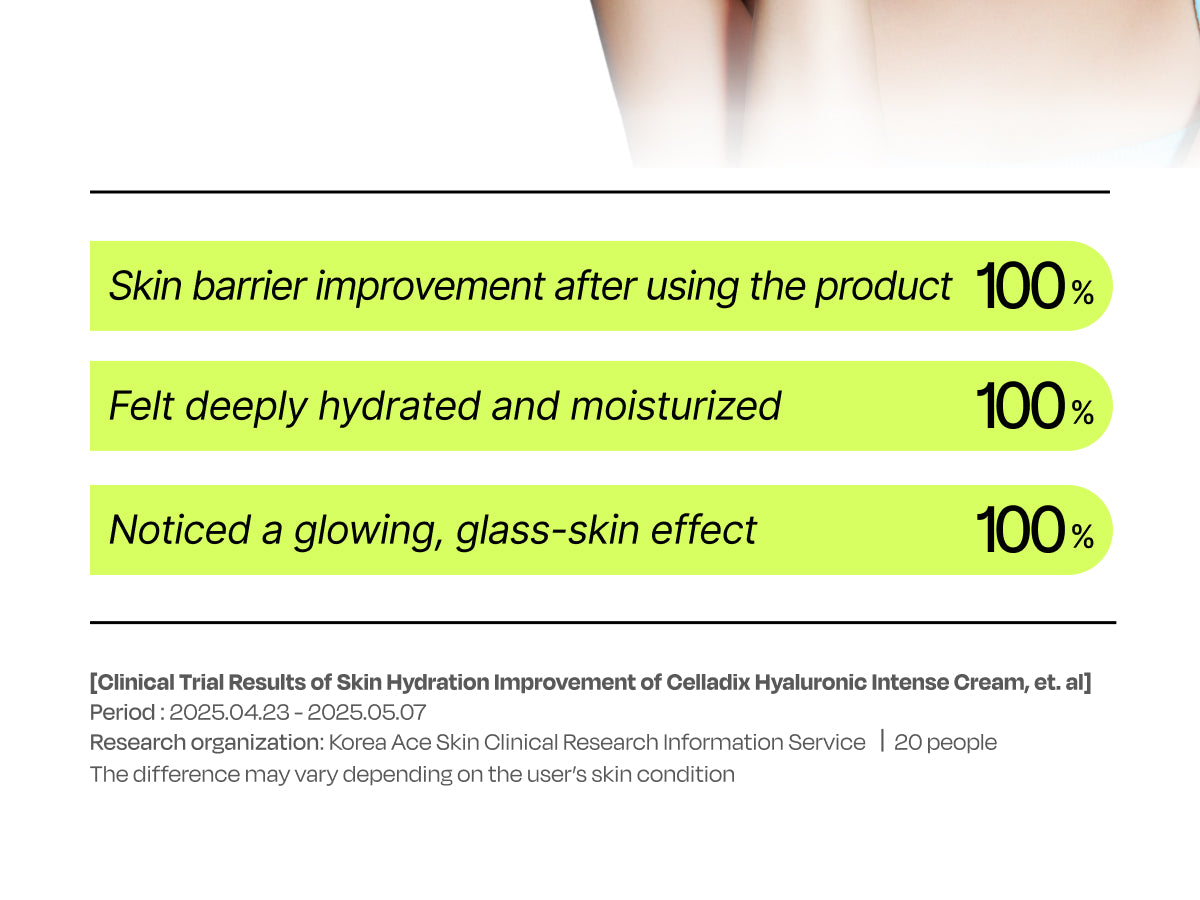 Skin barrier improvement after using the product 100%

Felt deeply hydrated and moisturized 100%

Noticed a glowing, glass-skin effect 100%

[Clinical Trial Results of Skin Hydration Improvement of Celladix Hyaluronic Intense Cream, et. al]
Period : 2025.04.23 - 2025.05.07
Research organization: Korea Ace Skin Clinical Research Information Service | 20 people
The difference may vary depending on the user's skin condition